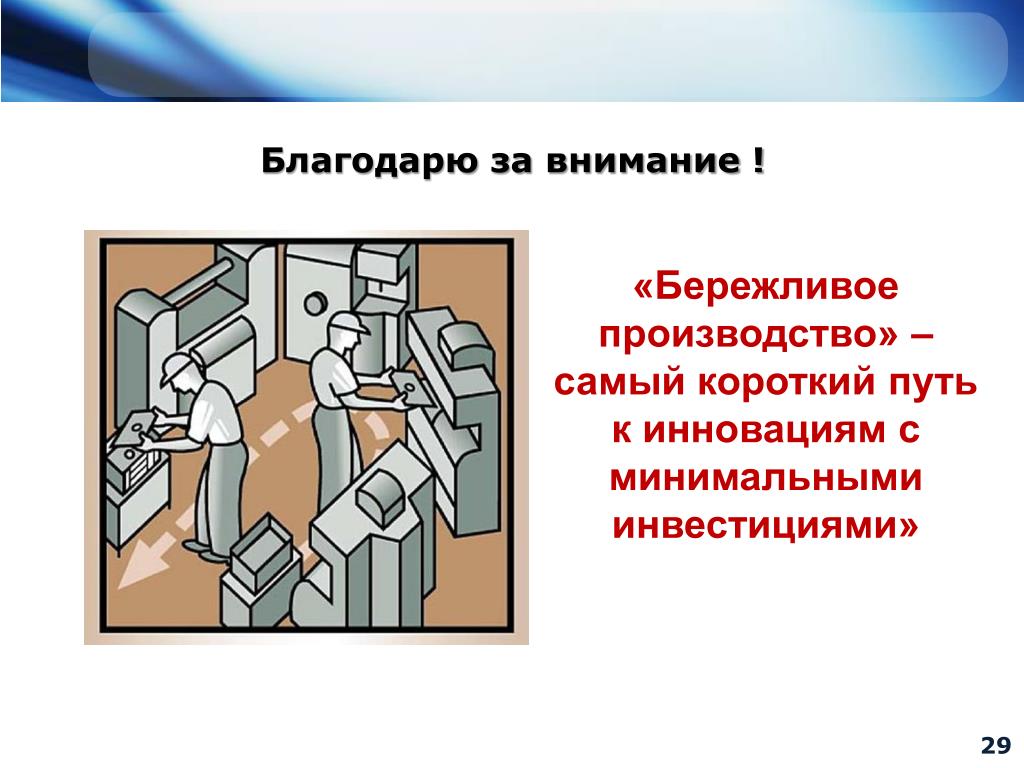 Благодарю за внимание !

«Бережливое производство» – самый короткий путь к инновациям с минимальными инвестициями»

29